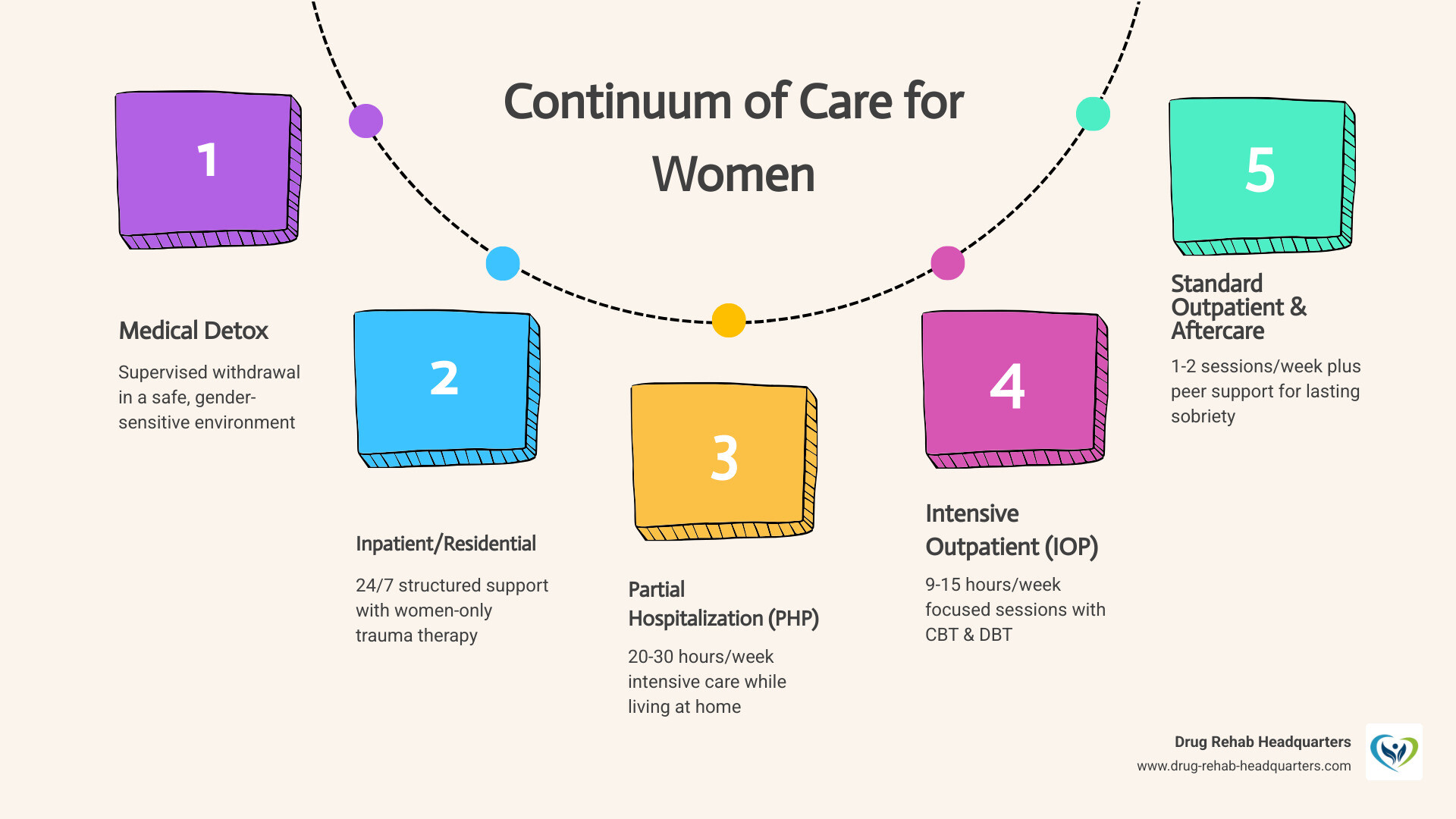 Continuum of Care for Women

1

Medical Detox

Supervised withdrawal in a safe, gender-sensitive environment

2

Inpatient/Residential

24/7 structured support with women-only trauma therapy

3

Partial Hospitalization (PHP)

20-30 hours/week intensive care while living at home

4

Intensive Outpatient (IOP)

9-15 hours/week focused sessions with CBT & DBT

5

Standard Outpatient & Aftercare

1-2 sessions/week plus peer support for lasting sobriety

Drug Rehab Headquarters
www.drug-rehab-headquarters.com